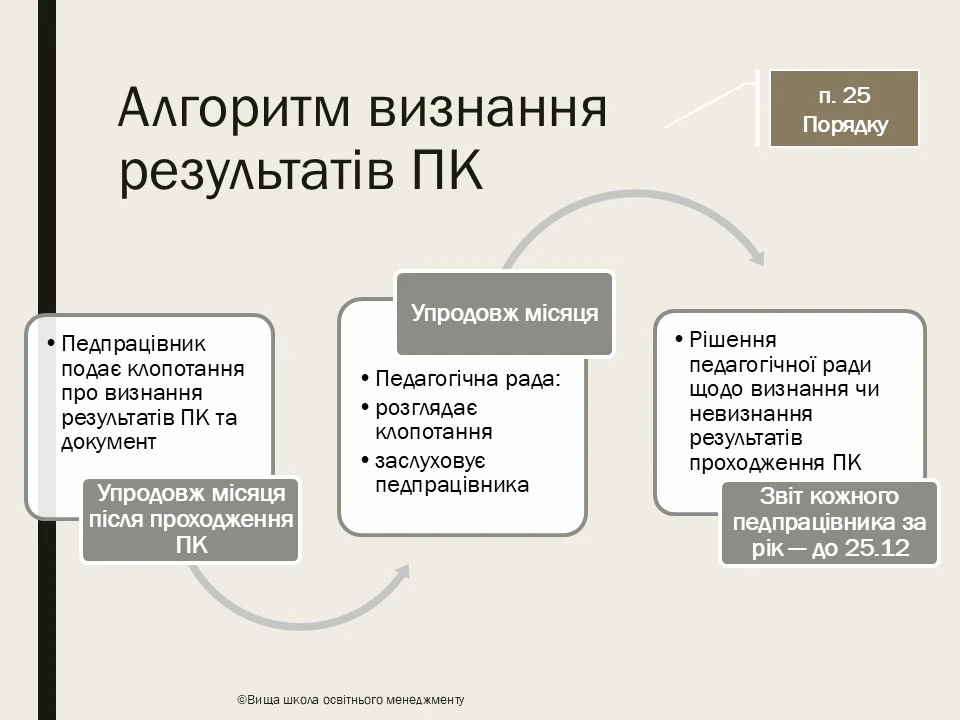 Алгоритм визнання результатів ПК

п. 25 Порядку

• Педпрацівник подає клопотання про визнання результатів ПК та документ

Упродовж місяця після проходження ПК

Упродовж місяця

• Педагогічна рада:
• розглядає клопотання
• заслуховує педпрацівника

• Рішення педагогічної ради щодо визнання чи невизнання результатів проходження ПК

Звіт кожного педпрацівника за рік — до 25.12

©Вища школа освітнього менеджменту